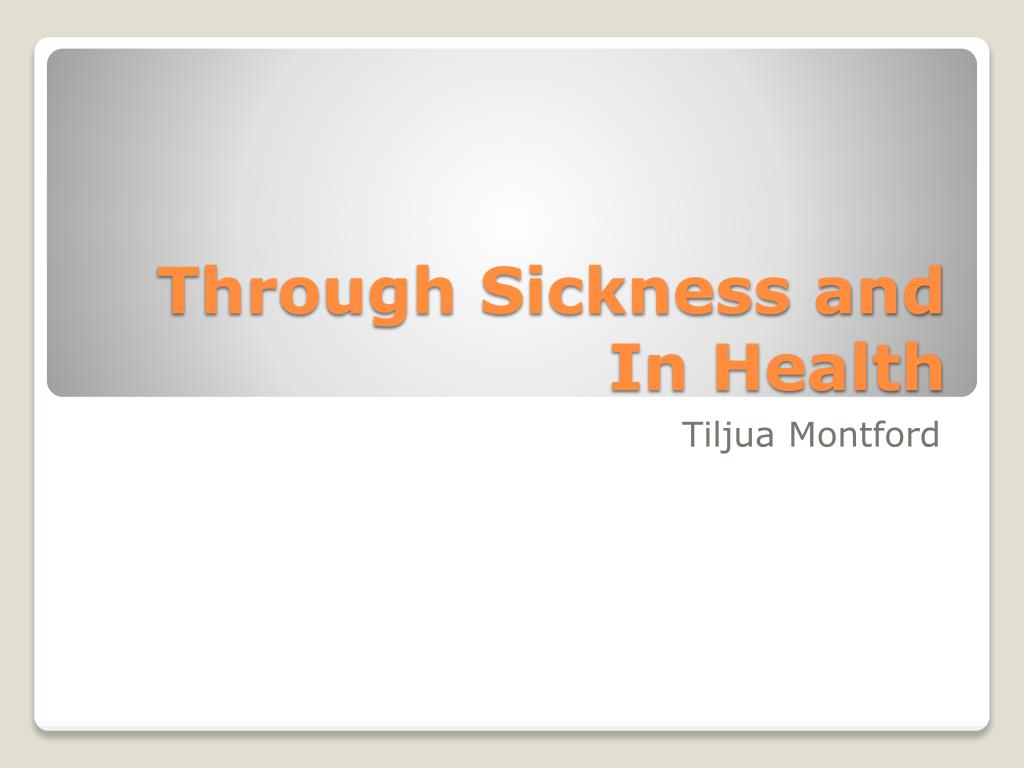 Through Sickness and In Health

Tiljua Montford